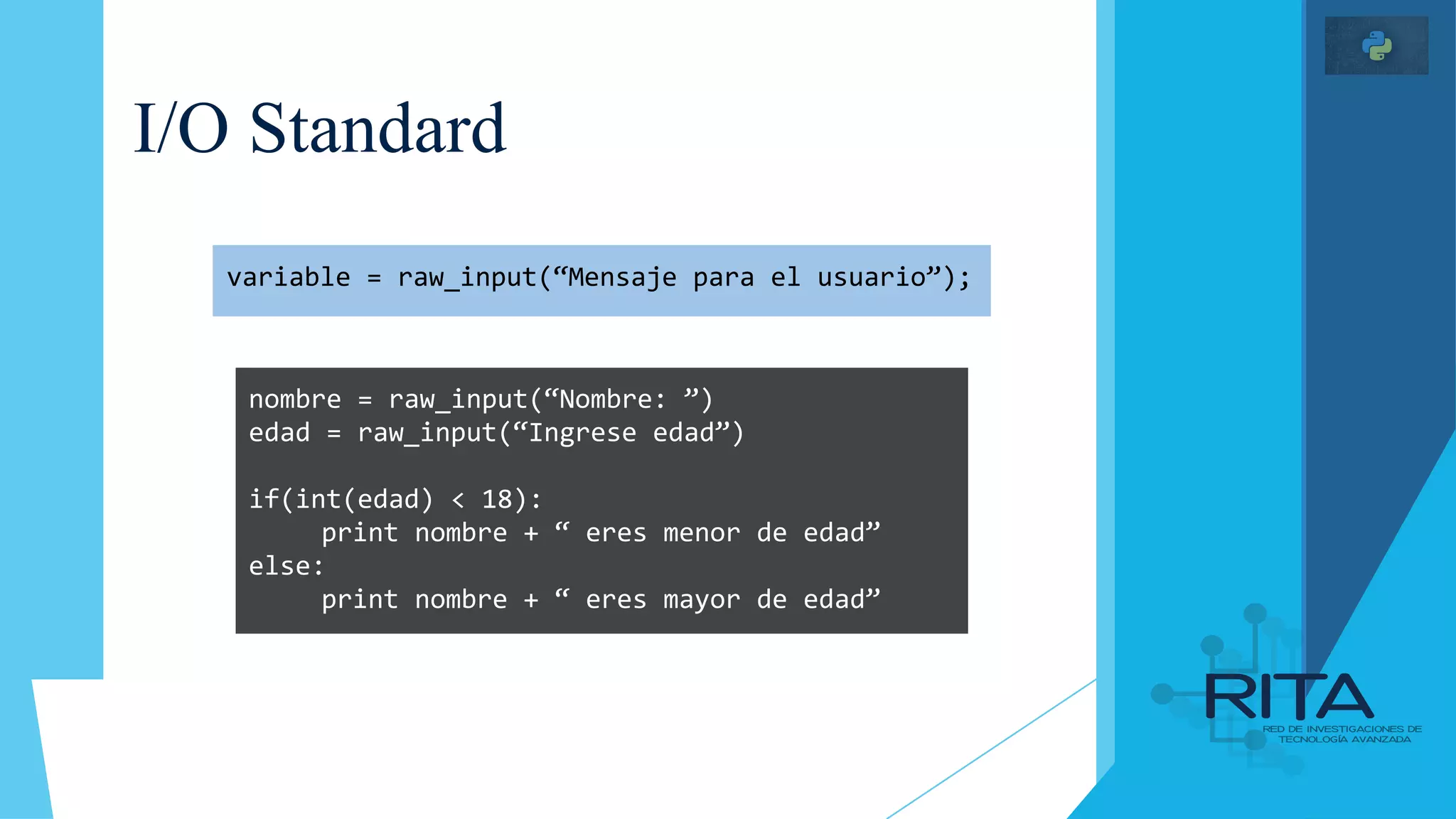 I/O Standard

variable = raw_input(“Mensaje para el usuario”);

nombre = raw_input(“Nombre: ”)
edad = raw_input(“Ingrese edad”)

if(int(edad) < 18):
    print nombre + “ eres menor de edad”
else:
    print nombre + “ eres mayor de edad”

RITA
RED DE INVESTIGACIONES DE TECNOLOGÍA AVANZADA